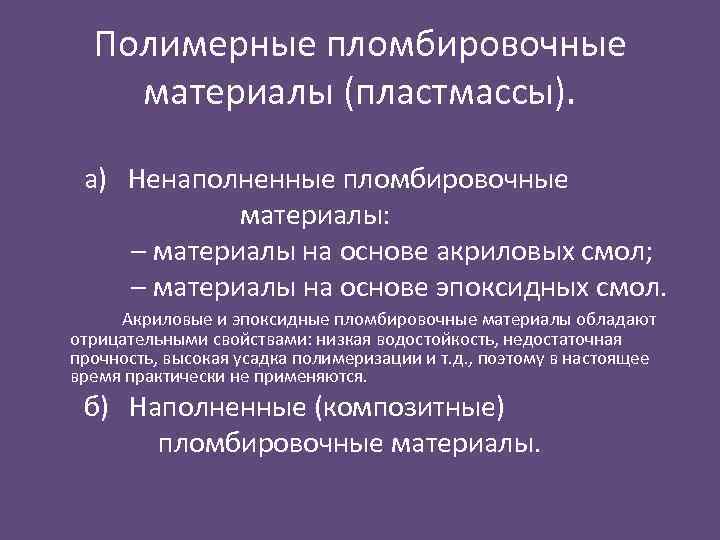 Полимерные пломбировочные материалы (пластмассы).

а) Ненаполненные пломбировочные материалы:
– материалы на основе акриловых смол;
– материалы на основе эпоксидных смол.

Акриловые и эпоксидные пломбировочные материалы обладают отрицательными свойствами: низкая водостойкость, недостаточная прочность, высокая усадка полимеризации и т.д., поэтому в настоящее время практически не применяются.

б) Наполненные (композитные) пломбировочные материалы.